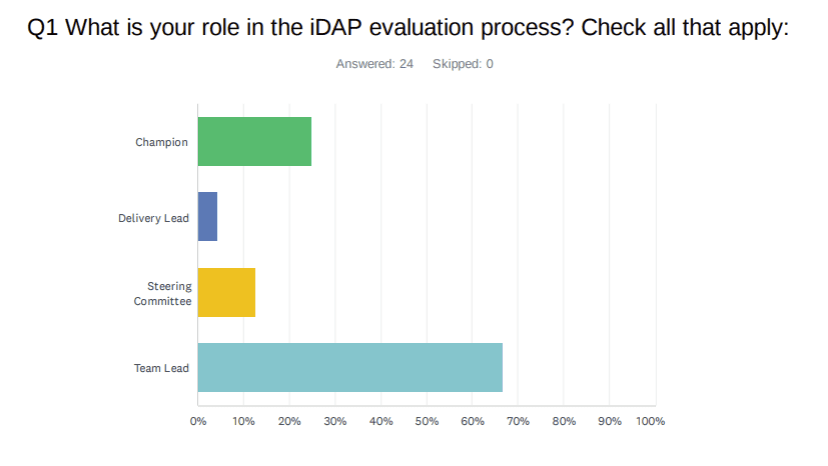 Q1 What is your role in the iDAP evaluation process? Check all that apply:

Answered: 24 Skipped: 0

Champion

Delivery Lead

Steering Committee

Team Lead

0% 10% 20% 30% 40% 50% 60% 70% 80% 90% 100%